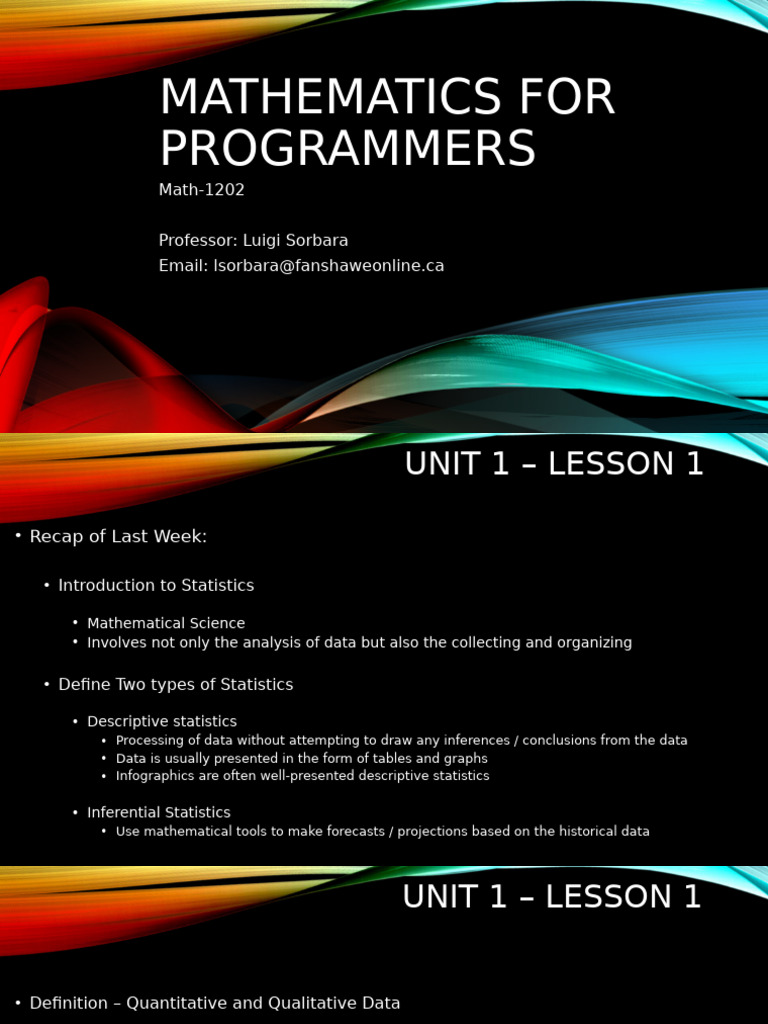 MATHEMATICS FOR PROGRAMMERS

Math-1202

Professor: Luigi Sorbara
Email: lsorbara@fanshaweonline.ca

UNIT 1 – LESSON 1

• Recap of Last Week:

• Introduction to Statistics

• Mathematical Science
• Involves not only the analysis of data but also the collecting and organizing

• Define Two types of Statistics

• Descriptive statistics
• Processing of data without attempting to draw any inferences / conclusions from the data
• Data is usually presented in the form of tables and graphs
• Infographics are often well-presented descriptive statistics

• Inferential Statistics
• Use mathematical tools to make forecasts / projections based on the historical data

UNIT 1 – LESSON 1

• Definition – Quantitative and Qualitative Data